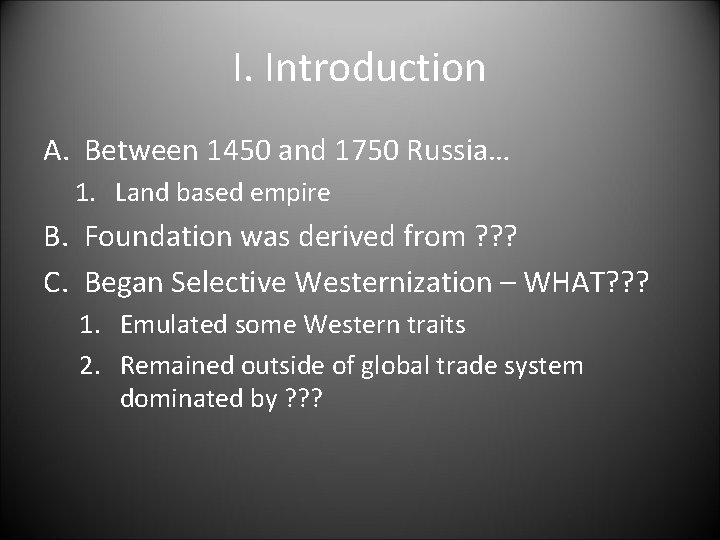 I. Introduction

A. Between 1450 and 1750 Russia…
1. Land based empire
B. Foundation was derived from ???
C. Began Selective Westernization – WHAT???
1. Emulated some Western traits
2. Remained outside of global trade system dominated by ???